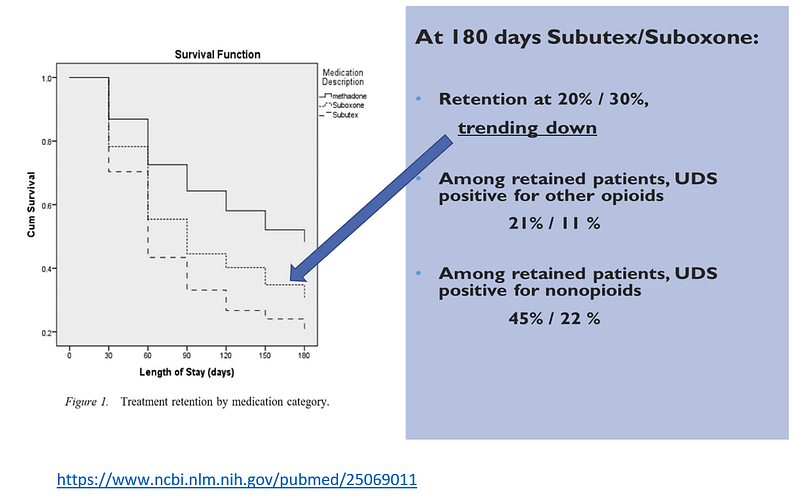 Survival Function

Medication Description
methadone
Suboxone
Subutex

Cum Survival

1.0
0.8
0.6
0.4
0.2

0
30
60
90
120
150
180

Length of Stay (days)

Figure 1. Treatment retention by medication category.

At 180 days Subutex/Suboxone:

• Retention at 20% / 30%, trending down

• Among retained patients, UDS positive for other opioids

21% / 11 %

• Among retained patients, UDS positive for nonopioids

45% / 22 %

https://www.ncbi.nlm.nih.gov/pubmed/25069011